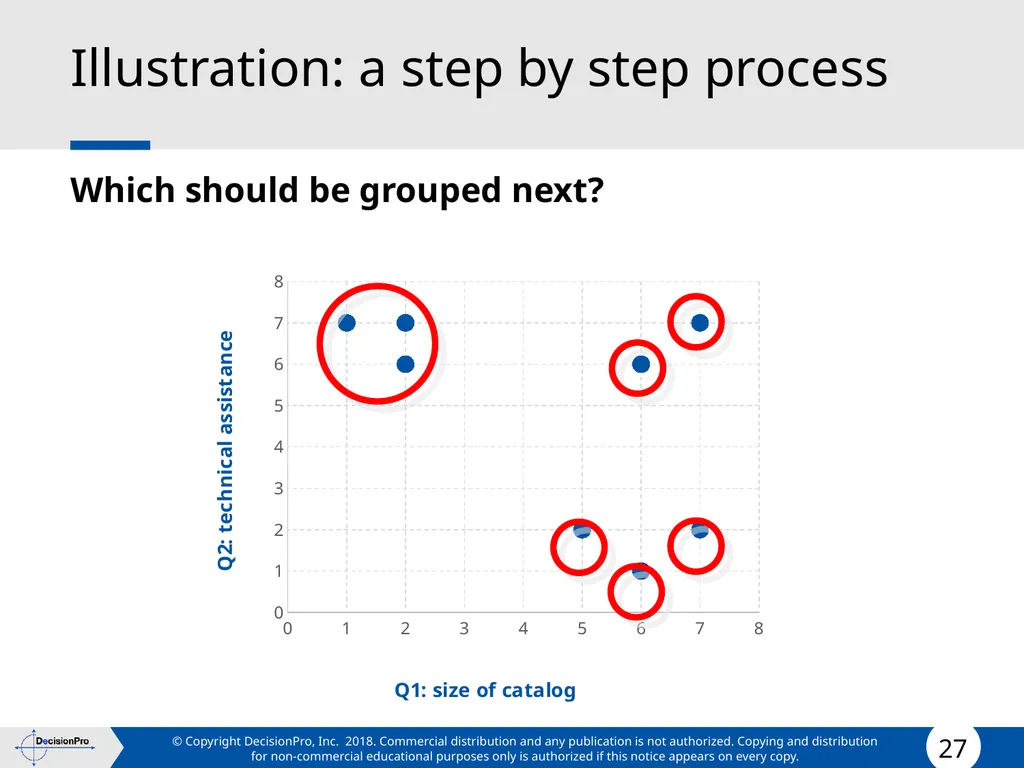 Illustration: a step by step process

Which should be grouped next?

Q2: technical assistance

8
7
6
5
4
3
2
1
0

0 1 2 3 4 5 6 7 8

Q1: size of catalog

DecisionPro

© Copyright DecisionPro, Inc. 2018. Commercial distribution and any publication is not authorized. Copying and distribution for non-commercial educational purposes only is authorized if this notice appears on every copy.

27